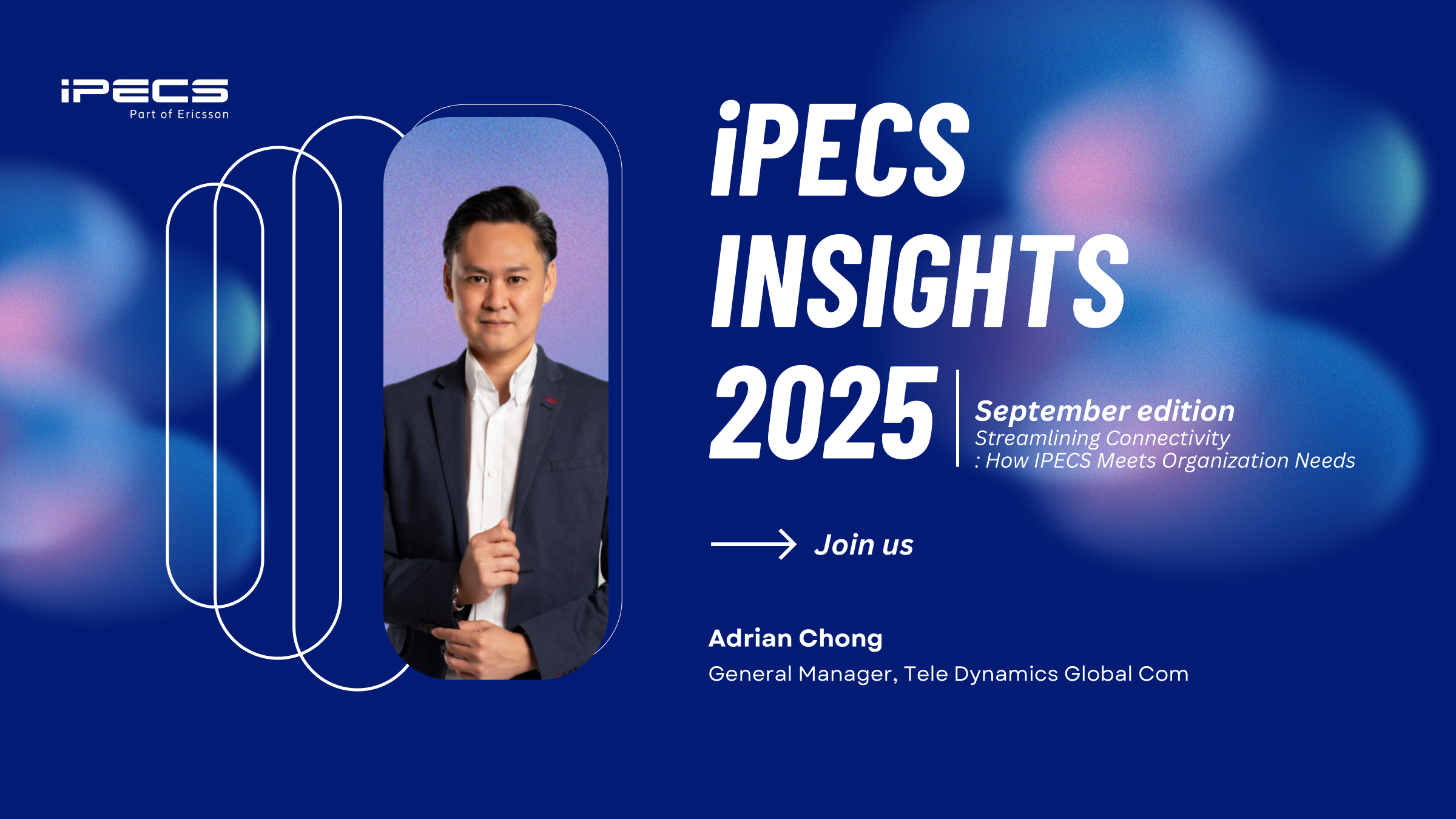 iPECS
Part of Ericsson

iPECS INSIGHTS 2025

September edition
Streamlining Connectivity
: How IPECS Meets Organization Needs

Join us

Adrian Chong
General Manager, Tele Dynamics Global Com